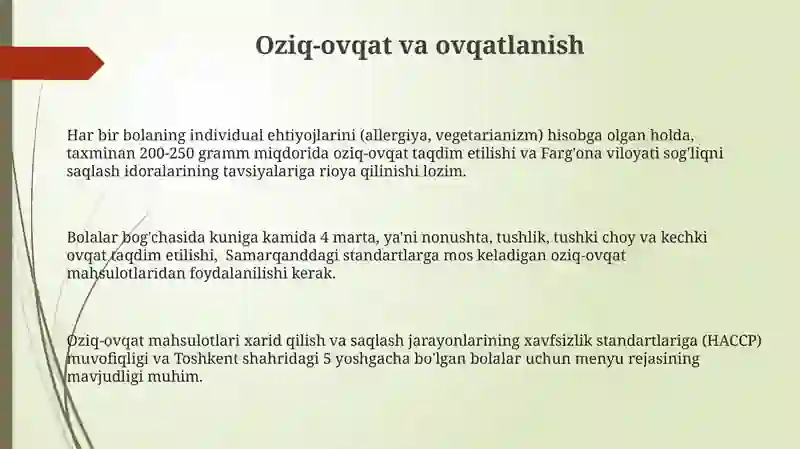 Oziq-ovqat va ovqatlanish

Har bir bolaning individual ehtiyojlarini (allergiya, vegetarianizm) hisobga olgan holda, taxminan 200-250 gramm miqdorida oziq-ovqat taqdim etilishi va Farg'ona viloyati sog'liqni saqlash idoralarining tavsiyalariga rioya qilinishi lozim.

Bolalar bog'chasida kuniga kamida 4 marta, ya'ni nonushta, tushlik, tushki choy va kechki ovqat taqdim etilishi, Samarqanddagi standartlarga mos keladigan oziq-ovqat mahsulotlaridan foydalanilishi kerak.

Oziq-ovqat mahsulotlari xarid qilish va saqlash jarayonlarining xavfsizlik standartlariga (HACCP) muvofiqligi va Toshkent shahridagi 5 yoshgacha bo'lgan bolalar uchun menyu rejasining mavjudligi muhim.